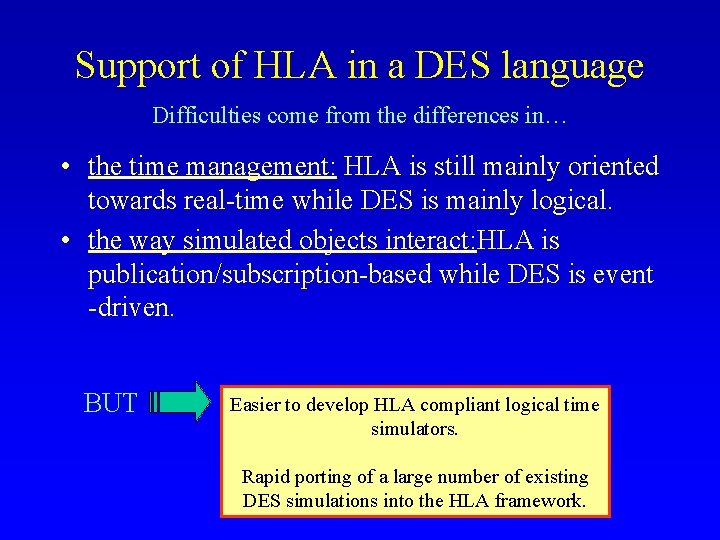 Support of HLA in a DES language

Difficulties come from the differences in…

• the time management: HLA is still mainly oriented towards real-time while DES is mainly logical.
• the way simulated objects interact:HLA is publication/subscription-based while DES is event -driven.

BUT

Easier to develop HLA compliant logical time simulators.

Rapid porting of a large number of existing DES simulations into the HLA framework.